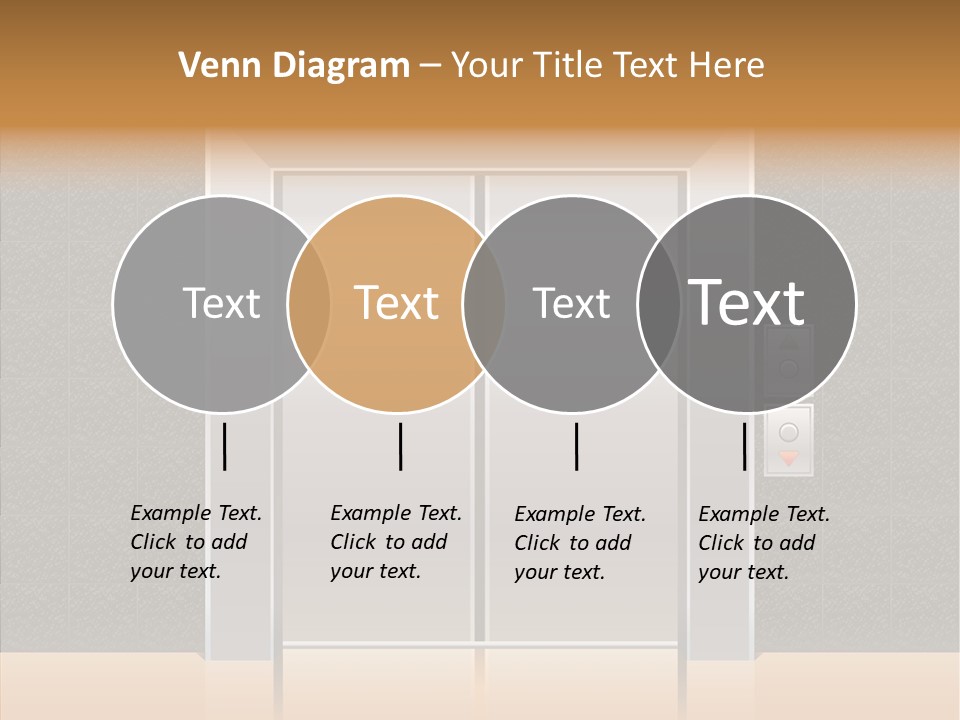 Venn Diagram – Your Title Text Here

Text

Text

Text

Text

Example Text. Click to add your text.

Example Text. Click to add your text.

Example Text. Click to add your text.

Example Text. Click to add your text.